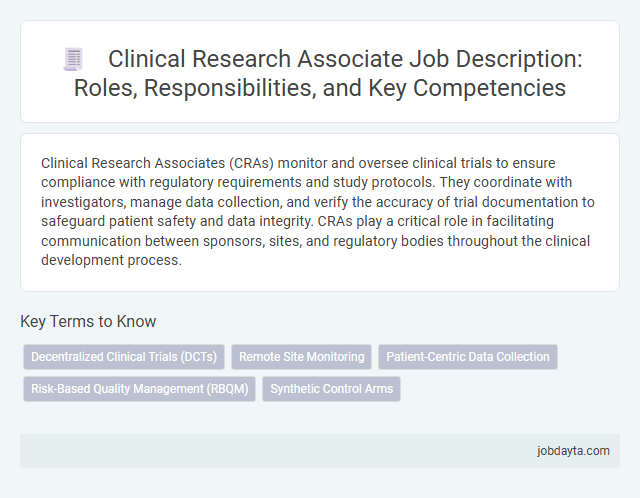 Clinical Research Associate Job Description: Roles, Responsibilities, and Key Competencies

Clinical Research Associates (CRAs) monitor and oversee clinical trials to ensure compliance with regulatory requirements and study protocols. They coordinate with investigators, manage data collection, and verify the accuracy of trial documentation to safeguard patient safety and data integrity. CRAs play a critical role in facilitating communication between sponsors, sites, and regulatory bodies throughout the clinical development process.

Key Terms to Know

Decentralized Clinical Trials (DCTs)

Remote Site Monitoring

Patient-Centric Data Collection

Risk-Based Quality Management (RBQM)

Synthetic Control Arms

jobdayta.com